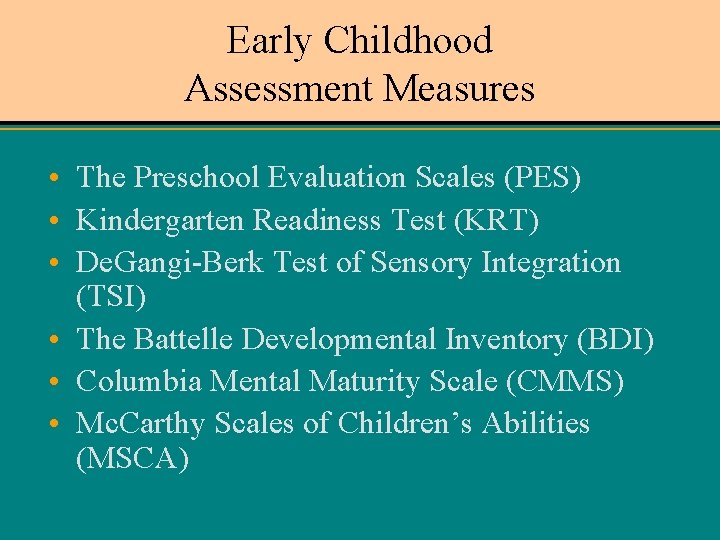 Early Childhood
Assessment Measures

• The Preschool Evaluation Scales (PES)
• Kindergarten Readiness Test (KRT)
• DeGangi-Berk Test of Sensory Integration (TSI)
• The Battelle Developmental Inventory (BDI)
• Columbia Mental Maturity Scale (CMMS)
• McCarthy Scales of Children's Abilities (MSCA)